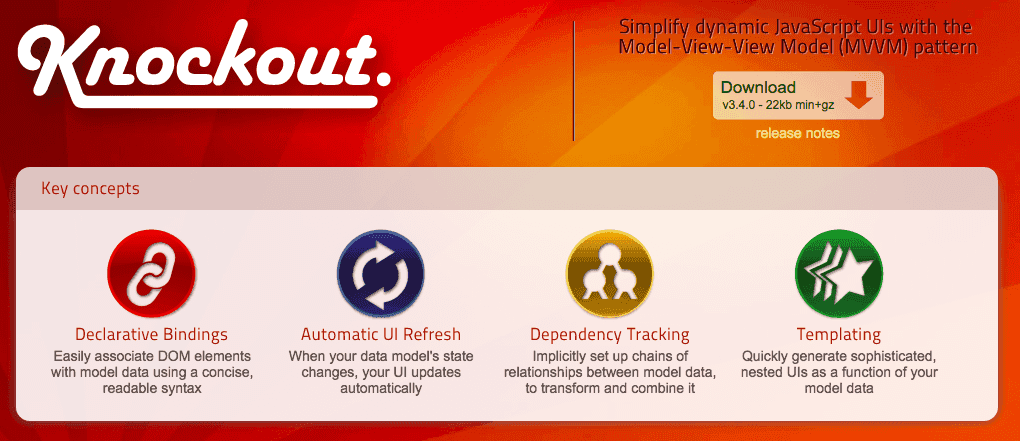 Knockout.

Simplify dynamic JavaScript UIs with the Model-View-View Model (MVVM) pattern

Download
v3.4.0 - 22kb min+gz

release notes

Key concepts

Declarative Bindings
Easily associate DOM elements with model data using a concise, readable syntax

Automatic UI Refresh
When your data model's state changes, your UI updates automatically

Dependency Tracking
Implicitly set up chains of relationships between model data, to transform and combine it

Templating
Quickly generate sophisticated, nested UIs as a function of your model data